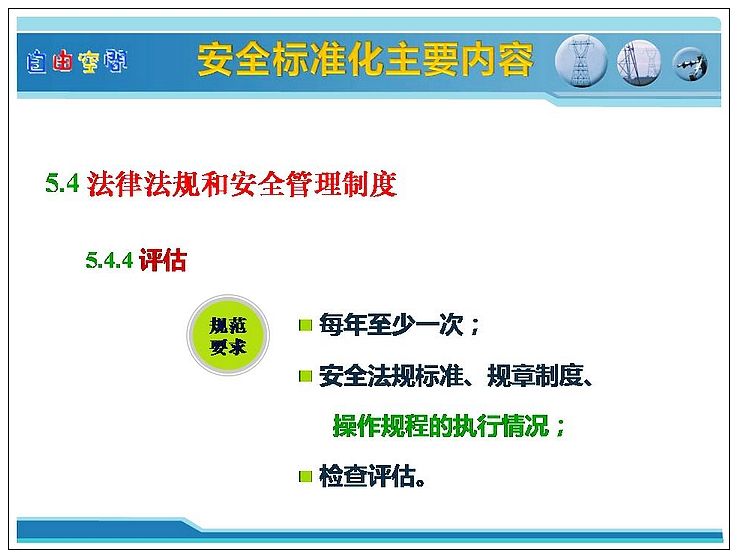 自由空间

安全标准化主要内容

5.4 法律法规和安全管理制度

5.4.4 评估

规范要求

每年至少一次；

安全法规标准、规章制度、操作规程的执行情况；

检查评估。